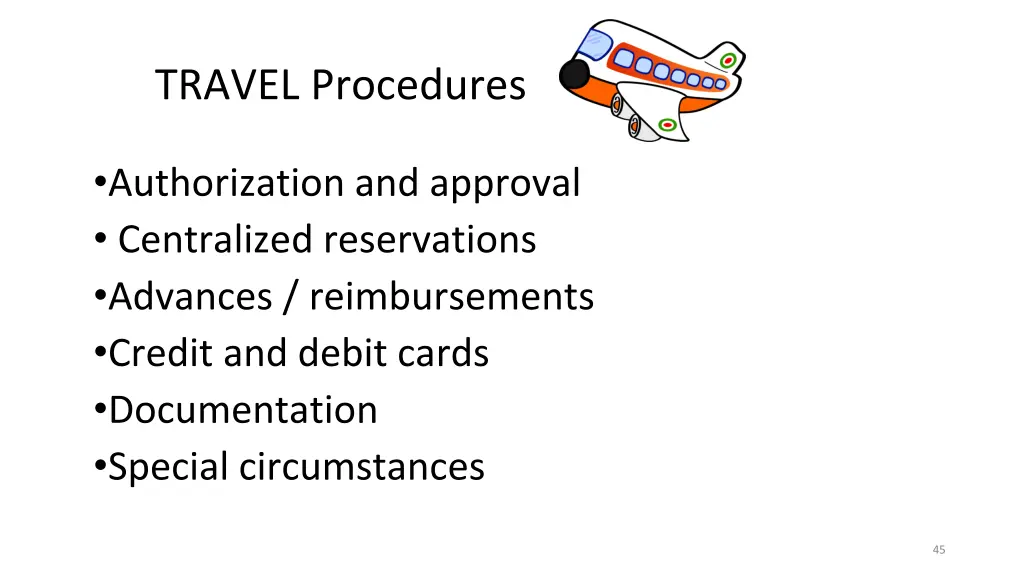 TRAVEL Procedures

•Authorization and approval
• Centralized reservations
•Advances / reimbursements
•Credit and debit cards
•Documentation
•Special circumstances

45